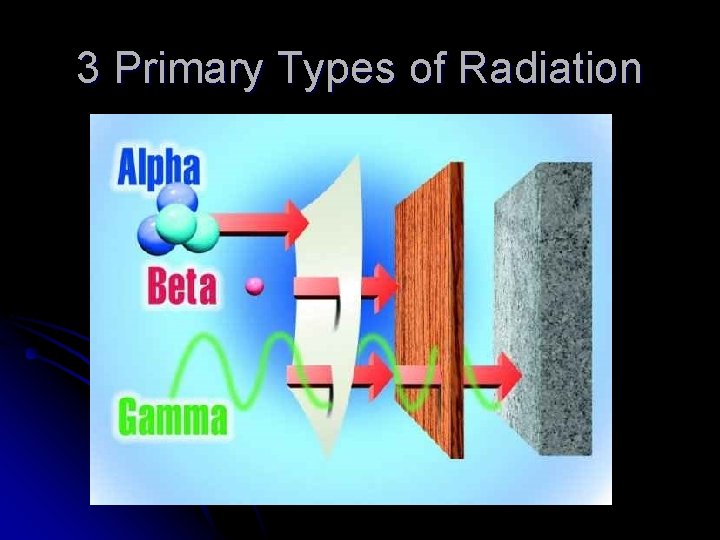 3 Primary Types of Radiation

Alpha

Beta

Gamma